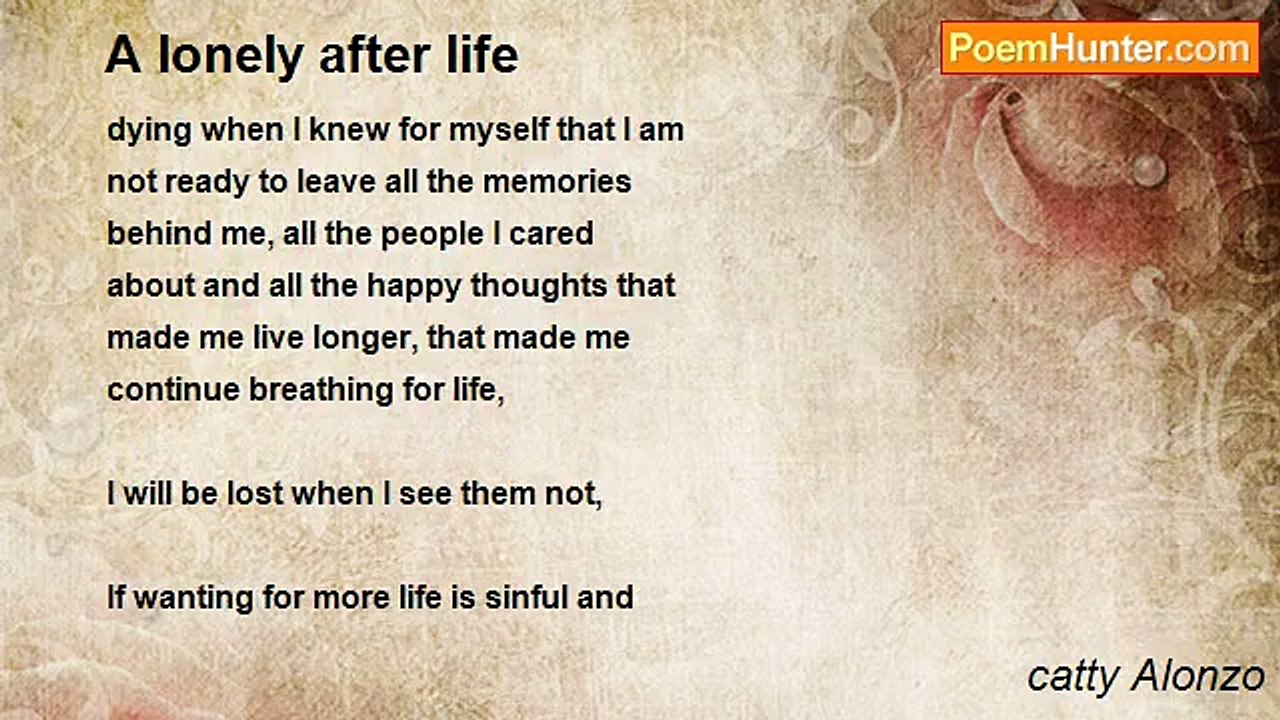 A lonely after life

PoemHunter.com

dying when I knew for myself that I am not ready to leave all the memories behind me, all the people I cared about and all the happy thoughts that made me live longer, that made me continue breathing for life,

I will be lost when I see them not,

If wanting for more life is sinful and

catty Alonzo